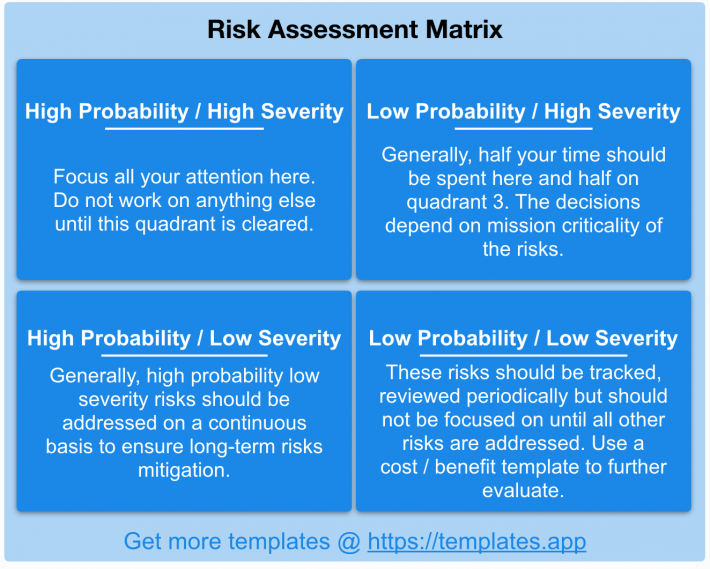 Risk Assessment Matrix

High Probability / High Severity

Focus all your attention here. Do not work on anything else until this quadrant is cleared.

Low Probability / High Severity

Generally, half your time should be spent here and half on quadrant 3. The decisions depend on mission criticality of the risks.

High Probability / Low Severity

Generally, high probability low severity risks should be addressed on a continuous basis to ensure long-term risks mitigation.

Low Probability / Low Severity

These risks should be tracked, reviewed periodically but should not be focused on until all other risks are addressed. Use a cost / benefit template to further evaluate.

Get more templates @ https://templates.app